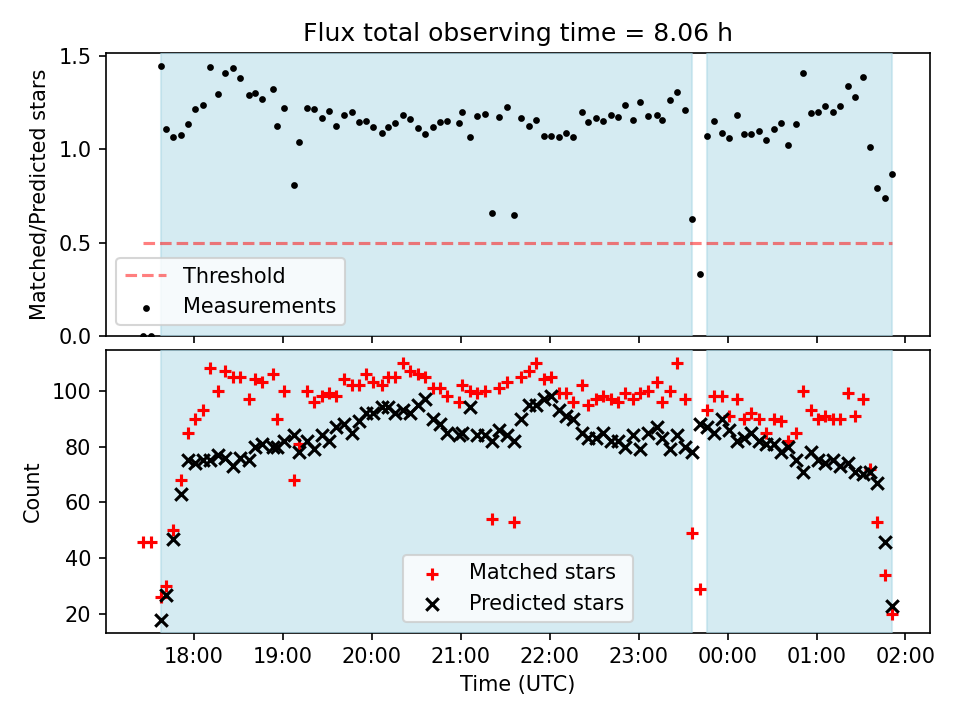 Flux total observing time = 8.06 h

Matched/Predicted stars

1.5
1.0
0.5
0.0

Threshold
Measurements

Count

100
80
60
40
20

Matched stars
Predicted stars

18:00 19:00 20:00 21:00 22:00 23:00 00:00 01:00 02:00

Time (UTC)